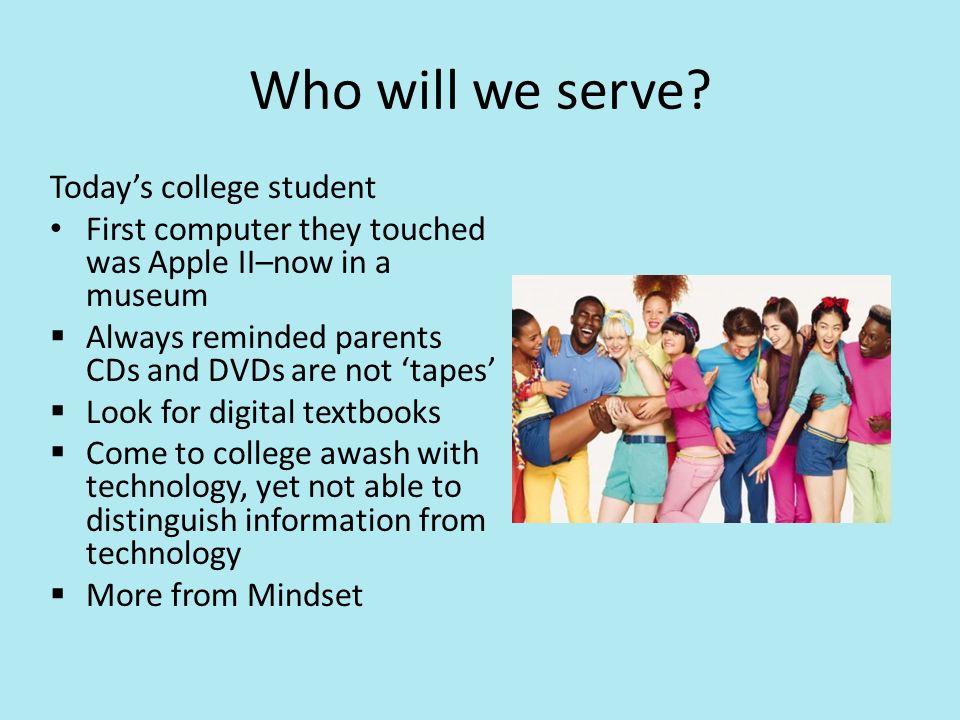 Who will we serve?

Today’s college student

• First computer they touched was Apple II–now in a museum
▪ Always reminded parents CDs and DVDs are not ‘tapes’
▪ Look for digital textbooks
▪ Come to college awash with technology, yet not able to distinguish information from technology
▪ More from Mindset